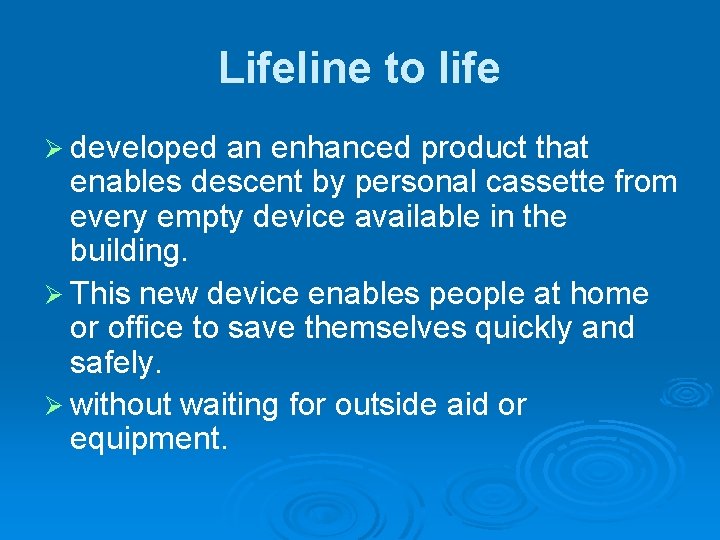 Lifeline to life

➢ developed an enhanced product that enables descent by personal cassette from every empty device available in the building.

➢ This new device enables people at home or office to save themselves quickly and safely.

➢ without waiting for outside aid or equipment.